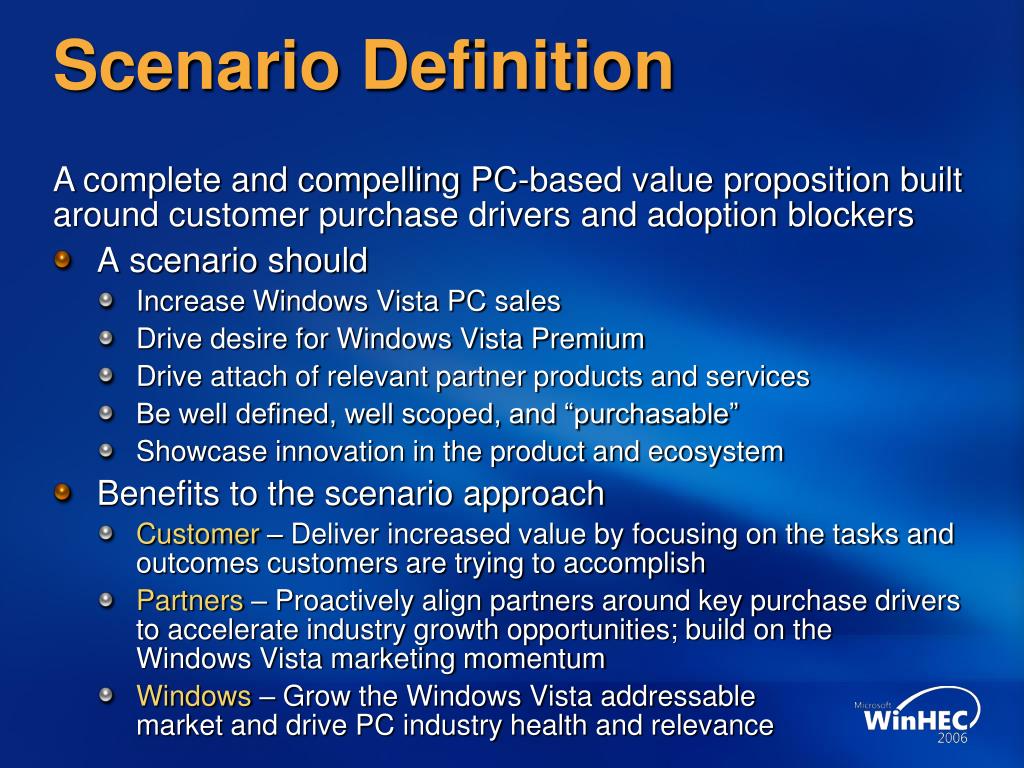 Scenario Definition

A complete and compelling PC-based value proposition built around customer purchase drivers and adoption blockers

A scenario should

Increase Windows Vista PC sales

Drive desire for Windows Vista Premium

Drive attach of relevant partner products and services

Be well defined, well scoped, and “purchasable”

Showcase innovation in the product and ecosystem

Benefits to the scenario approach

Customer – Deliver increased value by focusing on the tasks and outcomes customers are trying to accomplish

Partners – Proactively align partners around key purchase drivers to accelerate industry growth opportunities; build on the Windows Vista marketing momentum

Windows – Grow the Windows Vista addressable market and drive PC industry health and relevance

Microsoft WinHEC 2006